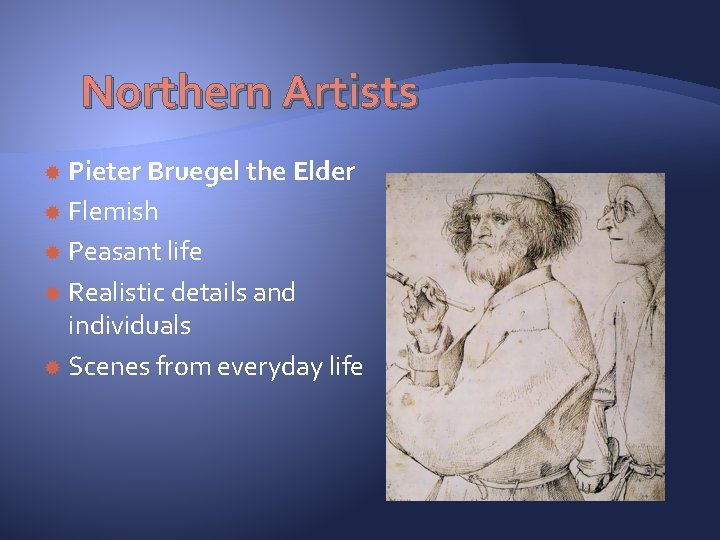 Northern Artists

Pieter Bruegel the Elder
Flemish
Peasant life
Realistic details and individuals
Scenes from everyday life